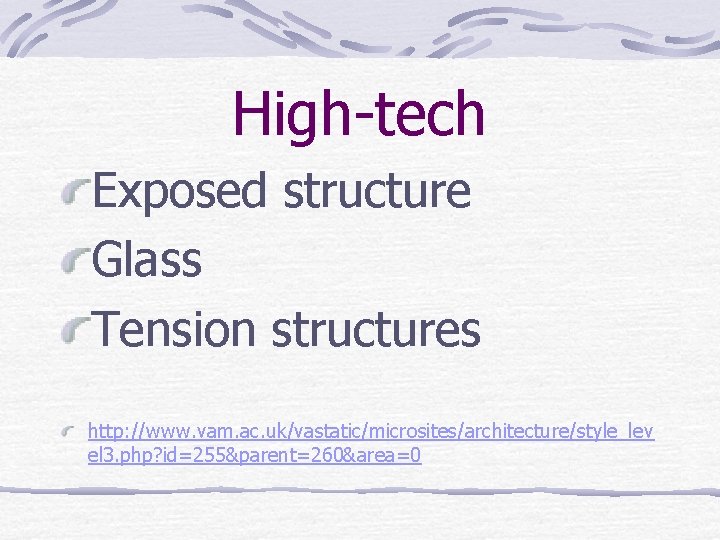 High-tech

Exposed structure

Glass

Tension structures

http://www.vam.ac.uk/vastatic/microsites/architecture/style_level3.php?id=255&parent=260&area=0